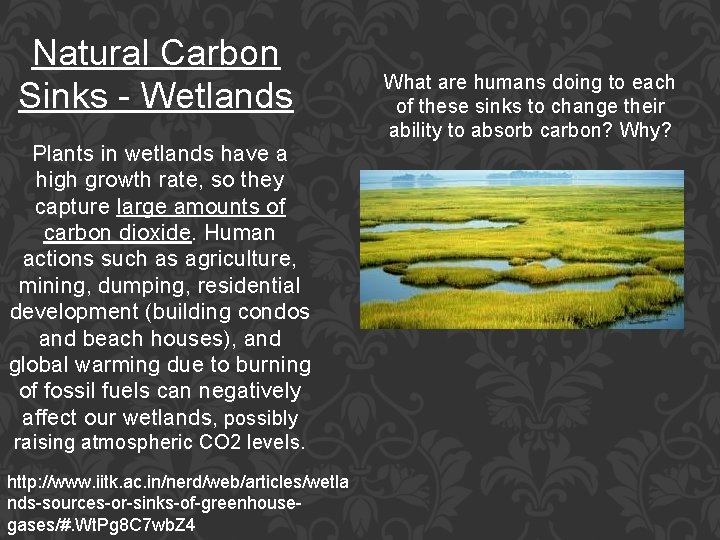 Natural Carbon Sinks - Wetlands

Plants in wetlands have a high growth rate, so they capture large amounts of carbon dioxide. Human actions such as agriculture, mining, dumping, residential development (building condos and beach houses), and global warming due to burning of fossil fuels can negatively affect our wetlands, possibly raising atmospheric CO2 levels.

http://www.iitk.ac.in/nerd/web/articles/wetlands-sources-or-sinks-of-greenhouse-gases/#.WtPg8C7wbZ4

What are humans doing to each of these sinks to change their ability to absorb carbon? Why?